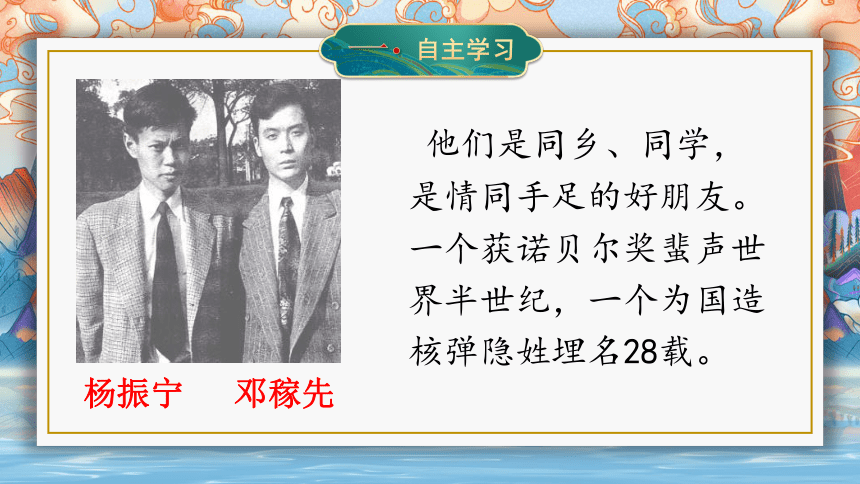 一、自主学习

杨振宁　　邓稼先

他们是同乡、同学，是情同手足的好朋友。一个获诺贝尔奖蜚声世界半世纪，一个为国造核弹隐姓埋名28载。